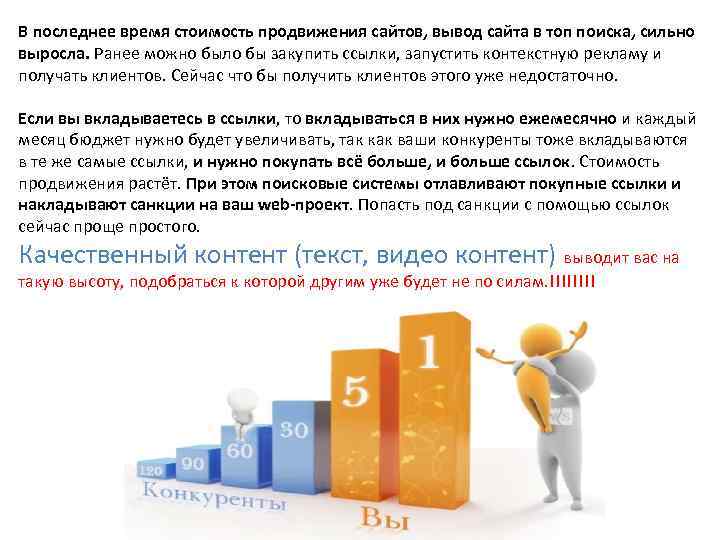 В последнее время стоимость продвижения сайтов, вывод сайта в топ поиска, сильно выросла. Ранее можно было бы закупить ссылки, запустить контекстную рекламу и получать клиентов. Сейчас что бы получить клиентов этого уже недостаточно.

Если вы вкладываетесь в ссылки, то вкладываться в них нужно ежемесячно и каждый месяц бюджет нужно будет увеличивать, так как ваши конкуренты тоже вкладываются в те же самые ссылки, и нужно покупать всё больше, и больше ссылок. Стоимость продвижения растёт. При этом поисковые системы отлавливают покупные ссылки и накладывают санкции на ваш web-проект. Попасть под санкции с помощью ссылок сейчас проще простого.

Качественный контент (текст, видео контент) выводит вас на такую высоту, подобраться к которой другим уже будет не по силам.!!!!!!!!

120
90
60
30
5
1
Конкуренты
Вы